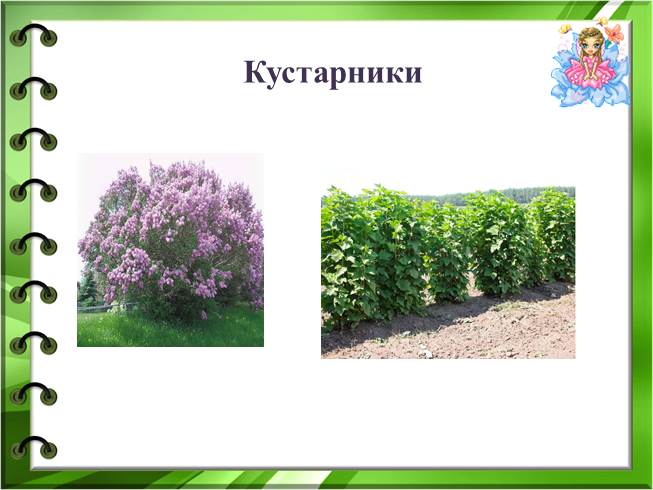 Кустарники